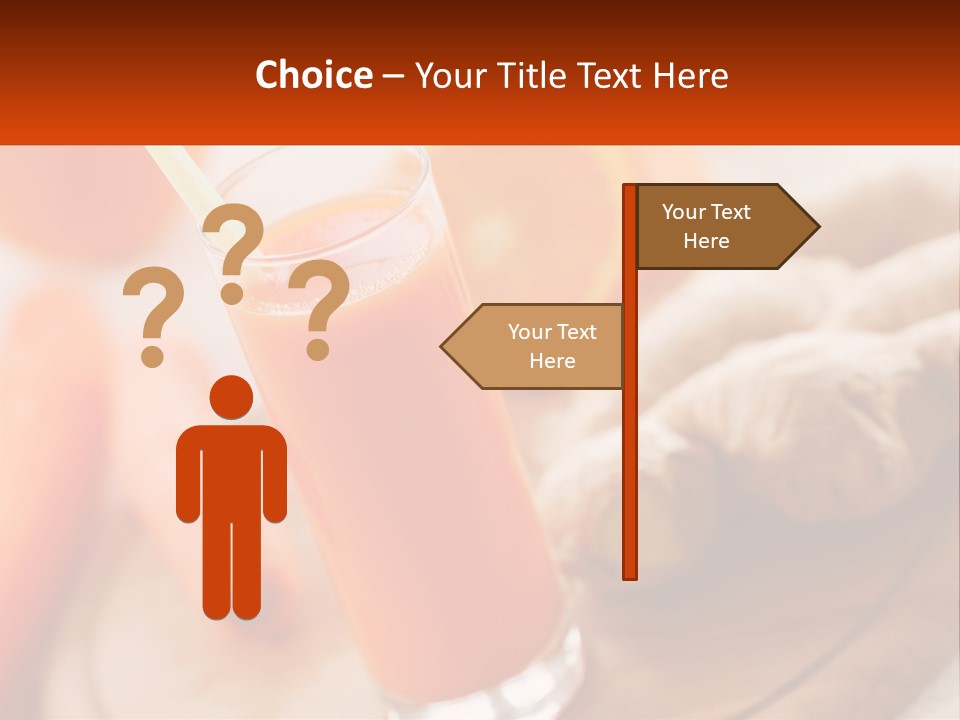 Choice – Your Title Text Here

? ? ?

Your Text Here

Your Text Here